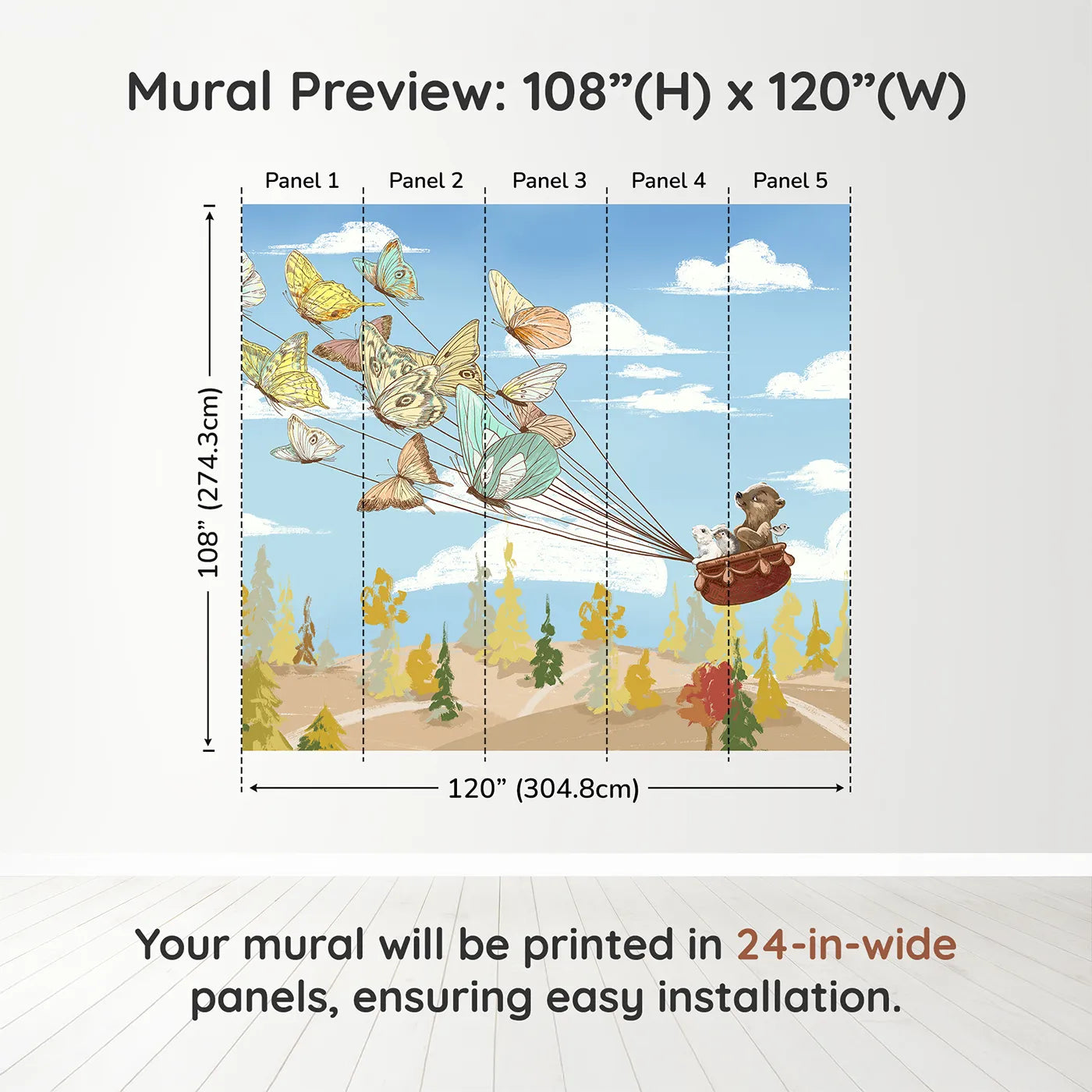 Mural Preview: 108”(H) x 120”(W)

Panel 1 Panel 2 Panel 3 Panel 4 Panel 5

108” (274.3cm)

120” (304.8cm)

Your mural will be printed in 24-in-wide panels, ensuring easy installation.